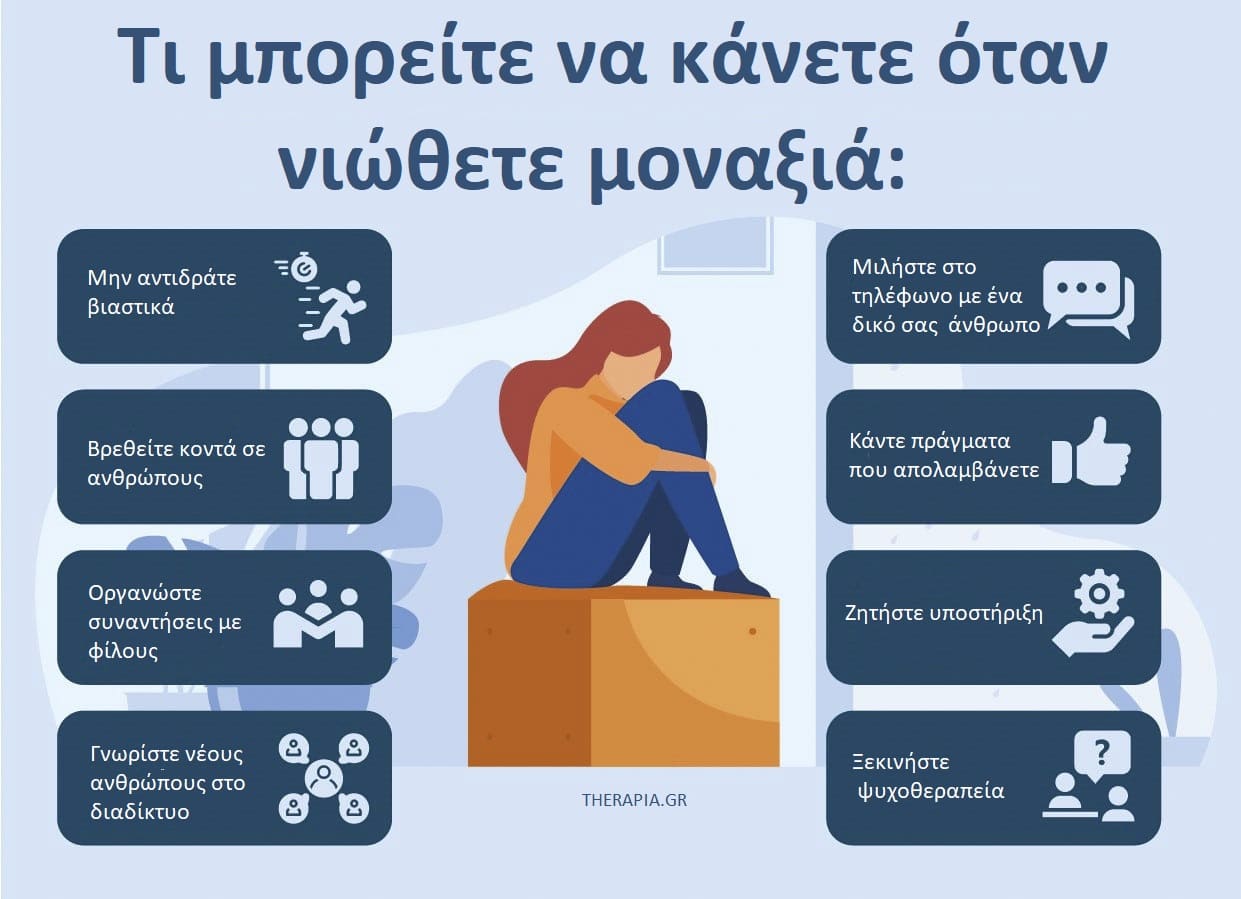 Τι μπορείτε να κάνετε όταν νιώθετε μοναξιά:

Μην αντιδράτε βιαστικά

Βρεθείτε κοντά σε ανθρώπους

Οργανώστε συναντήσεις με φίλους

Γνωρίστε νέους ανθρώπους στο διαδίκτυο

Μιλήστε στο τηλέφωνο με ένα δικό σας άνθρωπο

Κάντε πράγματα που απολαμβάνετε

Ζητήστε υποστήριξη

Ξεκινήστε ψυχοθεραπεία

THERAPIA.GR